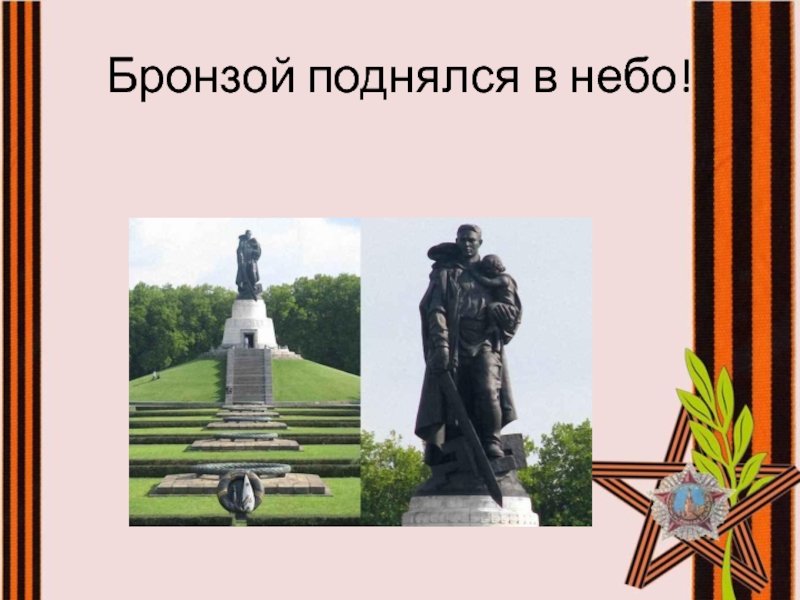 Бронзой поднялся в небо!